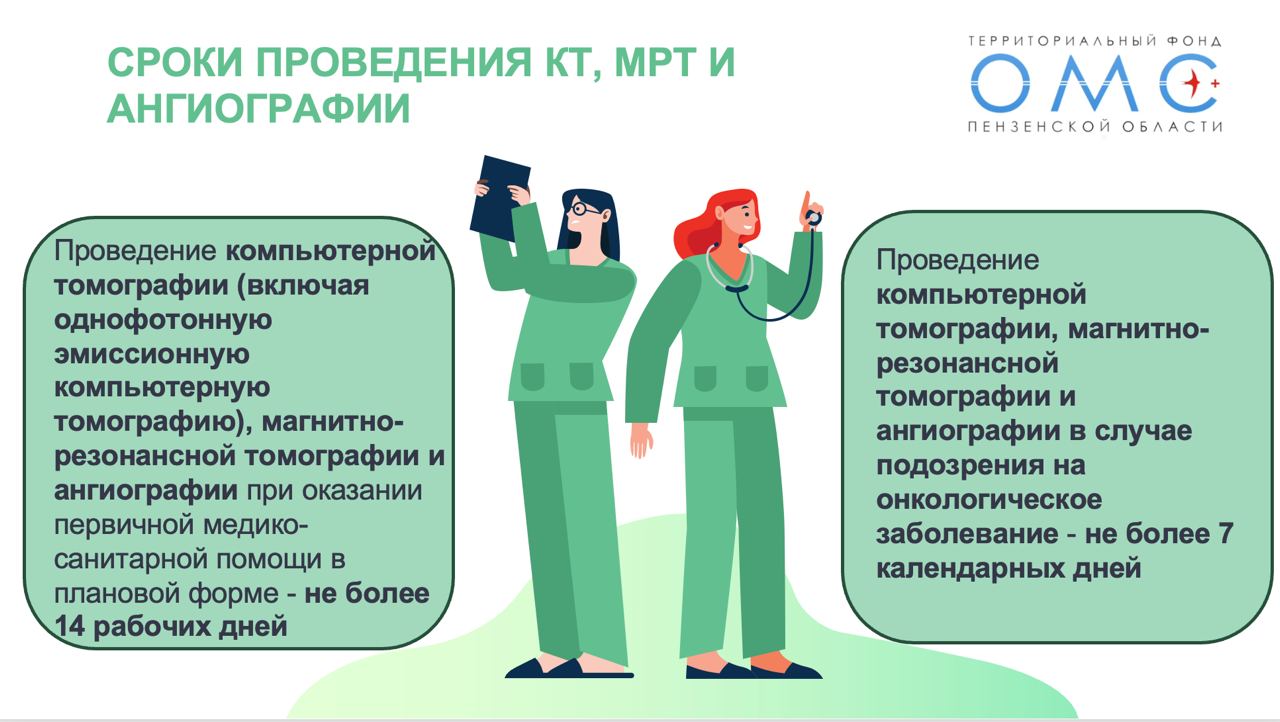 СРОКИ ПРОВЕДЕНИЯ КТ, МРТ И АНГИОГРАФИИ

ТЕРРИТОРИАЛЬНЫЙ ФОНД
ОМС
ПЕНЗЕНСКОЙ ОБЛАСТИ

Проведение компьютерной томографии (включая однофотонную эмиссионную компьютерную томографию), магнитно-резонансной томографии и ангиографии при оказании первичной медико-санитарной помощи в плановой форме - не более 14 рабочих дней

Проведение компьютерной томографии, магнитно-резонансной томографии и ангиографии в случае подозрения на онкологическое заболевание - не более 7 календарных дней